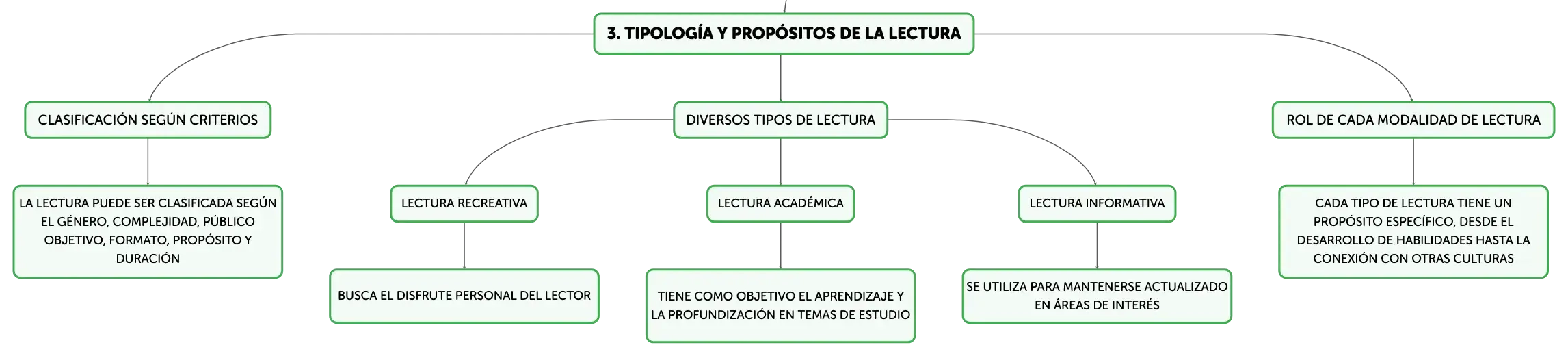 3. TIPOLOGÍA Y PROPÓSITOS DE LA LECTURA

CLASIFICACIÓN SEGÚN CRITERIOS

LA LECTURA PUEDE SER CLASIFICADA SEGÚN EL GÉNERO, COMPLEJIDAD, PÚBLICO OBJETIVO, FORMATO, PROPÓSITO Y DURACIÓN

DIVERSOS TIPOS DE LECTURA

LECTURA RECREATIVA

BUSCA EL DISFRUTE PERSONAL DEL LECTOR

LECTURA ACADÉMICA

TIENE COMO OBJETIVO EL APRENDIZAJE Y LA PROFUNDIZACIÓN EN TEMAS DE ESTUDIO

LECTURA INFORMATIVA

SE UTILIZA PARA MANTENERSE ACTUALIZADO EN ÁREAS DE INTERÉS

ROL DE CADA MODALIDAD DE LECTURA

CADA TIPO DE LECTURA TIENE UN PROPÓSITO ESPECÍFICO, DESDE EL DESARROLLO DE HABILIDADES HASTA LA CONEXIÓN CON OTRAS CULTURAS